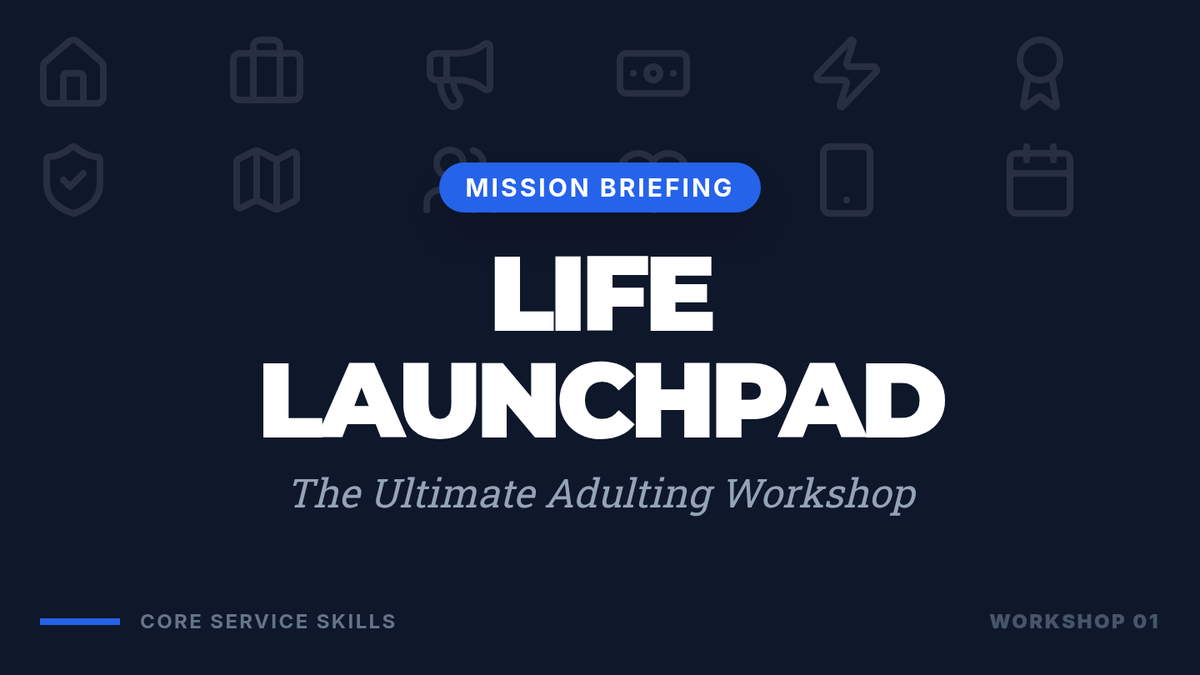 MISSION BRIEFING

LIFE LAUNCHPAD

The Ultimate Adulting Workshop

CORE SERVICE SKILLS

WORKSHOP 01